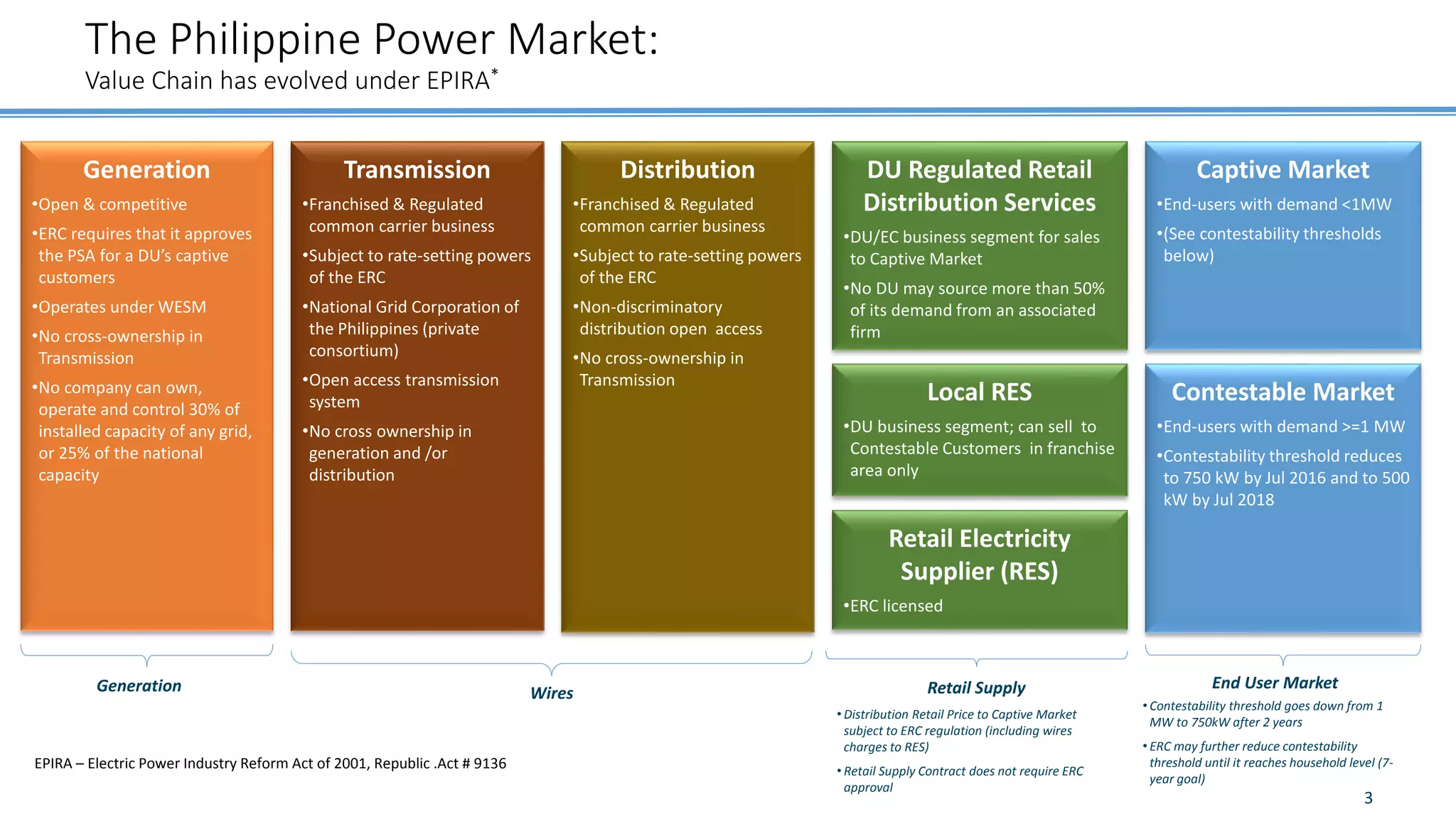 The Philippine Power Market:
Value Chain has evolved under EPIRA*

Generation
•Open & competitive
•ERC requires that it approves the PSA for a DU's captive customers
•Operates under WESM
•No cross-ownership in Transmission
•No company can own, operate and control 30% of installed capacity of any grid, or 25% of the national capacity

Transmission
•Franchised & Regulated common carrier business
•Subject to rate-setting powers of the ERC
•National Grid Corporation of the Philippines (private consortium)
•Open access transmission system
•No cross ownership in generation and /or distribution

Distribution
•Franchised & Regulated common carrier business
•Subject to rate-setting powers of the ERC
•Non-discriminatory distribution open access
•No cross-ownership in Transmission

DU Regulated Retail Distribution Services
•DU/EC business segment for sales to Captive Market
•No DU may source more than 50% of its demand from an associated firm

Local RES
•DU business segment; can sell to Contestable Customers in franchise area only

Retail Electricity Supplier (RES)
•ERC licensed

Captive Market
•End-users with demand <1MW
•(See contestability thresholds below)

Contestable Market
•End-users with demand >=1 MW
•Contestability threshold reduces to 750 kW by Jul 2016 and to 500 kW by Jul 2018

Generation

Wires

Retail Supply
• Distribution Retail Price to Captive Market subject to ERC regulation (including wires charges to RES)
• Retail Supply Contract does not require ERC approval

End User Market
• Contestability threshold goes down from 1 MW to 750kW after 2 years
• ERC may further reduce contestability threshold until it reaches household level (7-year goal)

EPIRA – Electric Power Industry Reform Act of 2001, Republic .Act # 9136

3